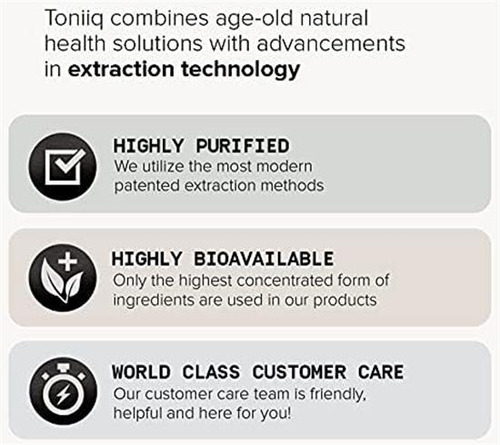 Toniiq combines age-old natural health solutions with advancements in extraction technology

HIGHLY PURIFIED
We utilize the most modern patented extraction methods

HIGHLY BIOAVAILABLE
Only the highest concentrated form of ingredients are used in our products

WORLD CLASS CUSTOMER CARE
Our customer care team is friendly, helpful and here for you!